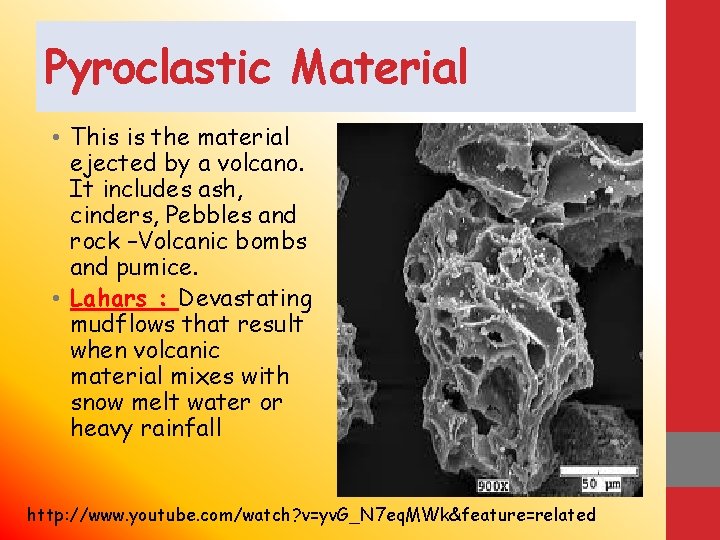 Pyroclastic Material

• This is the material ejected by a volcano. It includes ash, cinders, Pebbles and rock –Volcanic bombs and pumice.

• Lahars : Devastating mudflows that result when volcanic material mixes with snow melt water or heavy rainfall

900X

50 μm

http://www.youtube.com/watch?v=yvG_N7eqMWk&feature=related